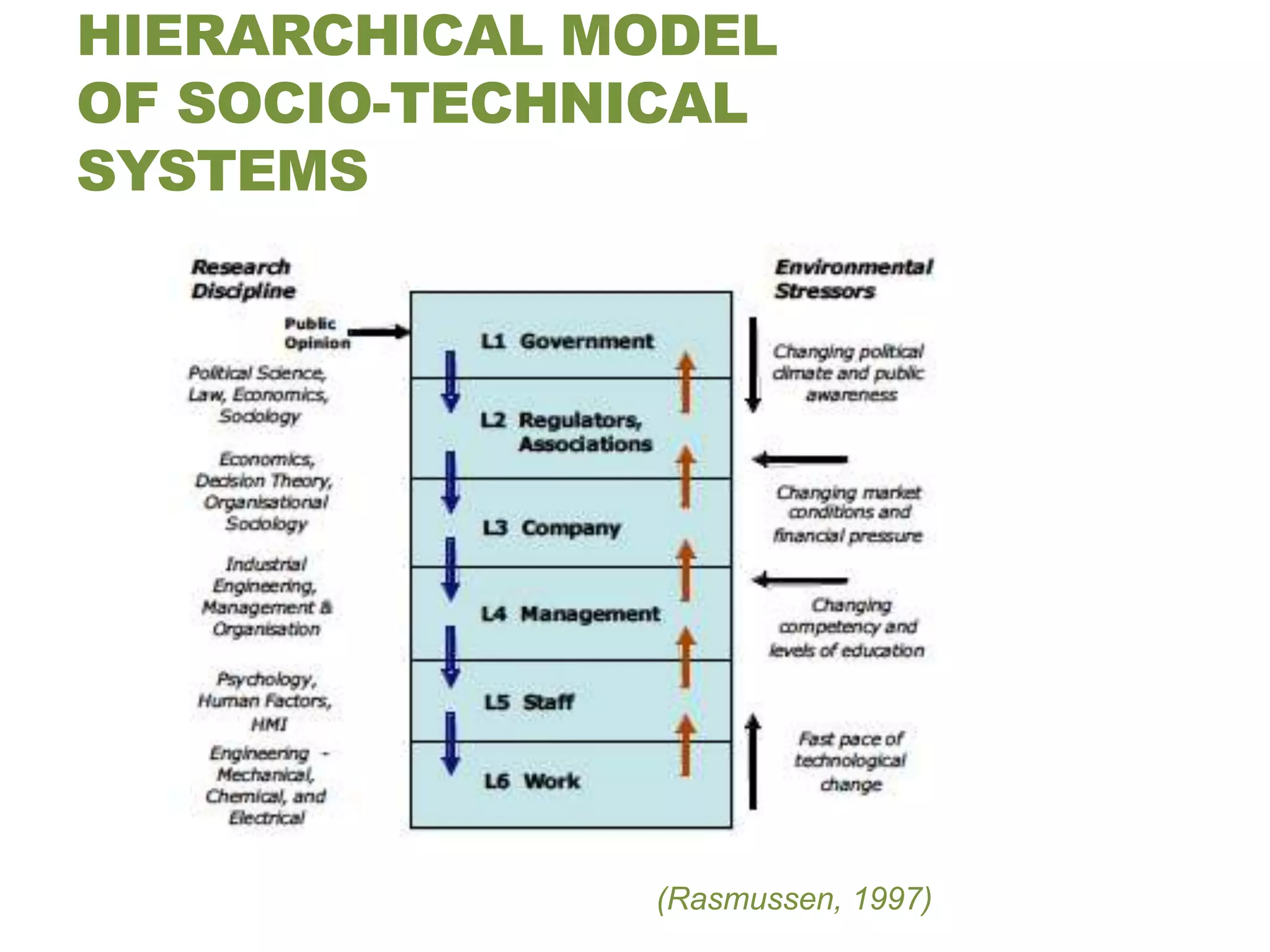 HIERARCHICAL MODEL OF SOCIO-TECHNICAL SYSTEMS

Research Discipline

Public Opinion

Political Science, Law, Economics, Sociology

Economics, Decision Theory, Organisational Sociology

Industrial Engineering, Management & Organisation

Psychology, Human Factors, HMI

Engineering - Mechanical, Chemical, and Electrical

L1 Government

L2 Regulators, Associations

L3 Company

L4 Management

L5 Staff

L6 Work

Environmental Stressors

Changing political climate and public awareness

Changing market conditions and financial pressure

Changing competency and levels of education

Fast pace of technological change

(Rasmussen, 1997)